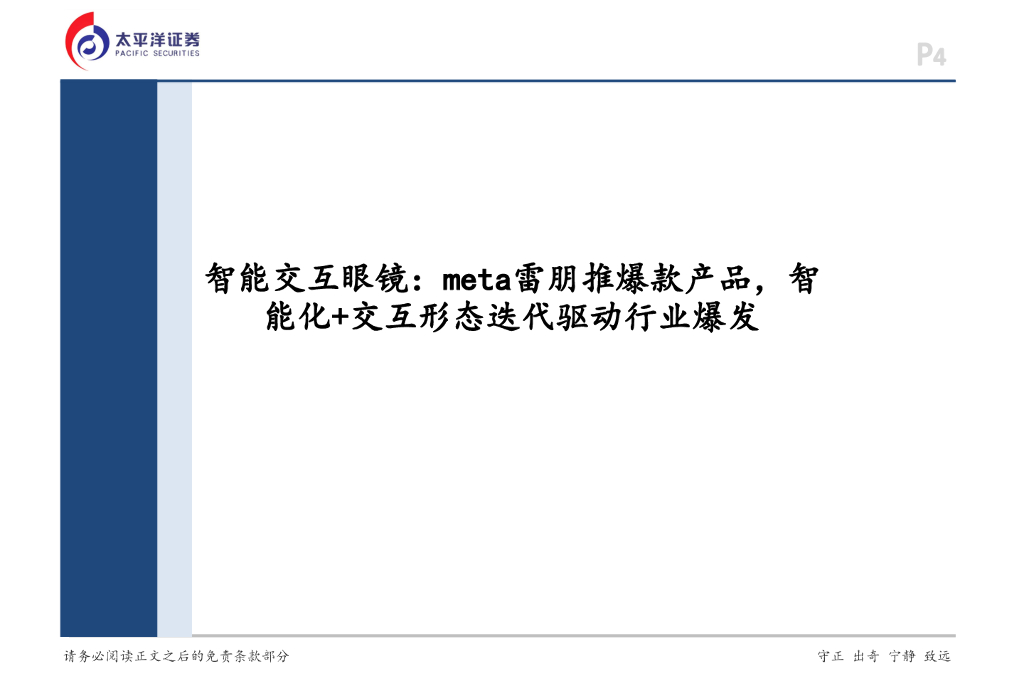 太平洋证券
PACIFIC SECURITIES

P4

智能交互眼镜：meta雷朋推爆款产品，智能化+交互形态迭代驱动行业爆发

请务必阅读正文之后的免责条款部分

守正 出奇 宁静 致远